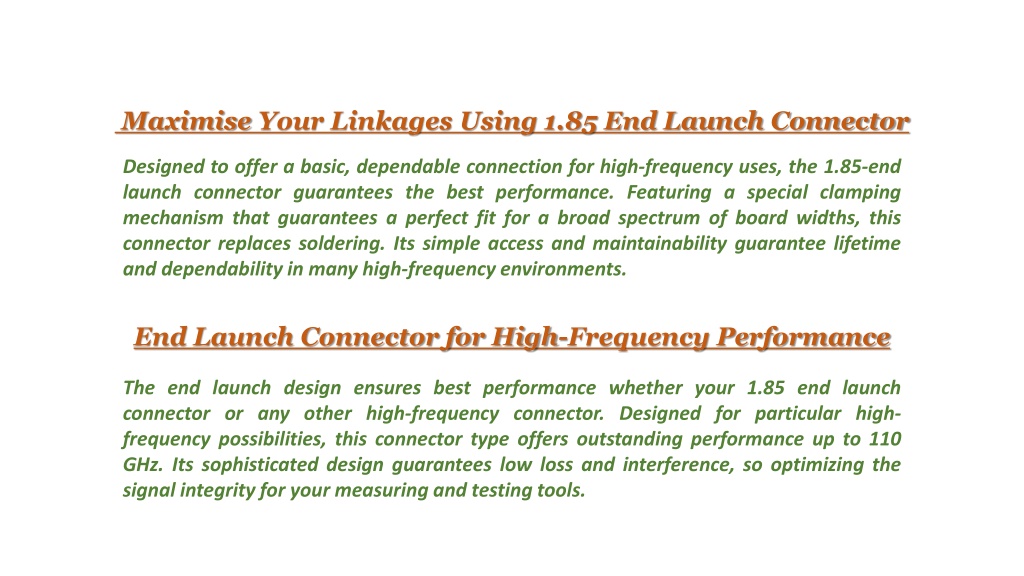 Maximise Your Linkages Using 1.85 End Launch Connector

Designed to offer a basic, dependable connection for high-frequency uses, the 1.85-end launch connector guarantees the best performance. Featuring a special clamping mechanism that guarantees a perfect fit for a broad spectrum of board widths, this connector replaces soldering. Its simple access and maintainability guarantee lifetime and dependability in many high-frequency environments.

End Launch Connector for High-Frequency Performance

The end launch design ensures best performance whether your 1.85 end launch connector or any other high-frequency connector. Designed for particular high-frequency possibilities, this connector type offers outstanding performance up to 110 GHz. Its sophisticated design guarantees low loss and interference, so optimizing the signal integrity for your measuring and testing tools.